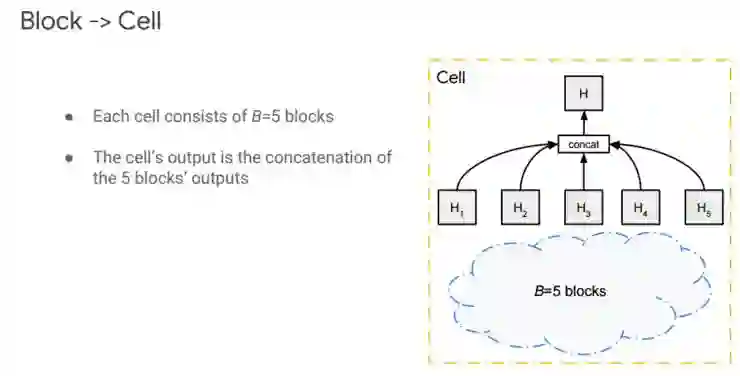 Block -> Cell

- Each cell consists of $B$=5 blocks
- The cell's output is the concatenation of the 5 blocks' outputs

Cell

H

concat

$H_1$ $H_2$ $H_3$ $H_4$ $H_5$

$B$=5 blocks